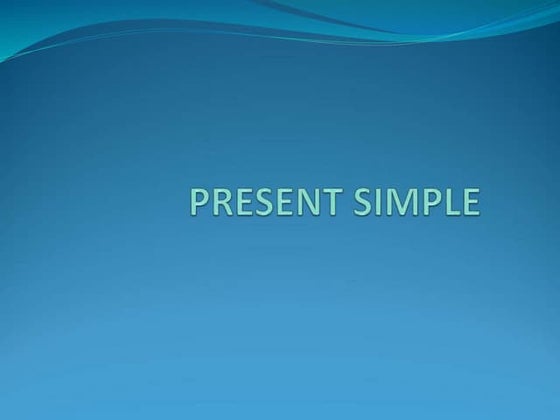 PRESENT SIMPLE